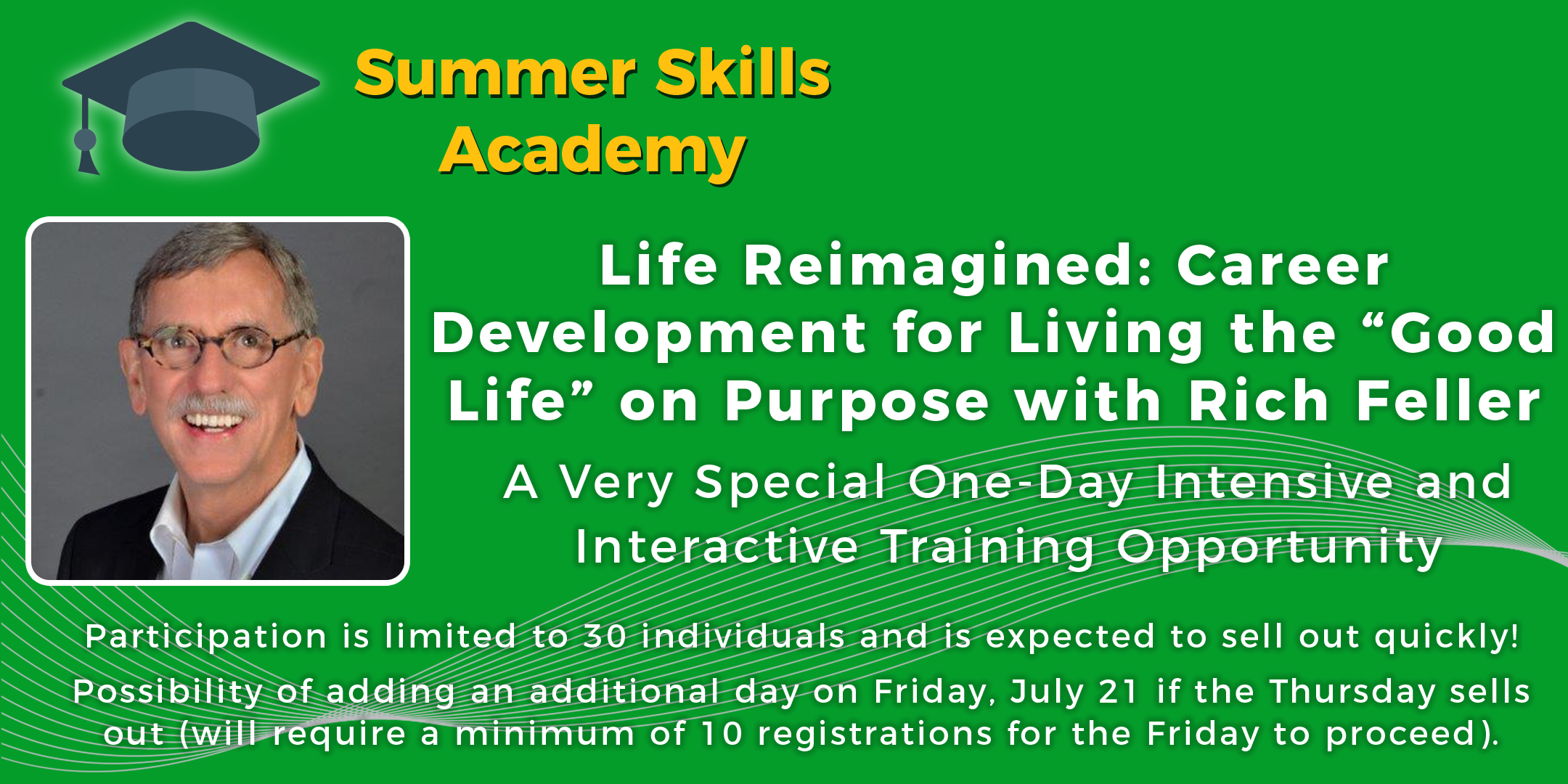 Summer Skills Academy

Life Reimagined: Career Development for Living the “Good Life” on Purpose with Rich Feller

A Very Special One-Day Intensive and Interactive Training Opportunity

Participation is limited to 30 individuals and is expected to sell out quickly!

Possibility of adding an additional day on Friday, July 21 if the Thursday sells out (will require a minimum of 10 registrations for the Friday to proceed).